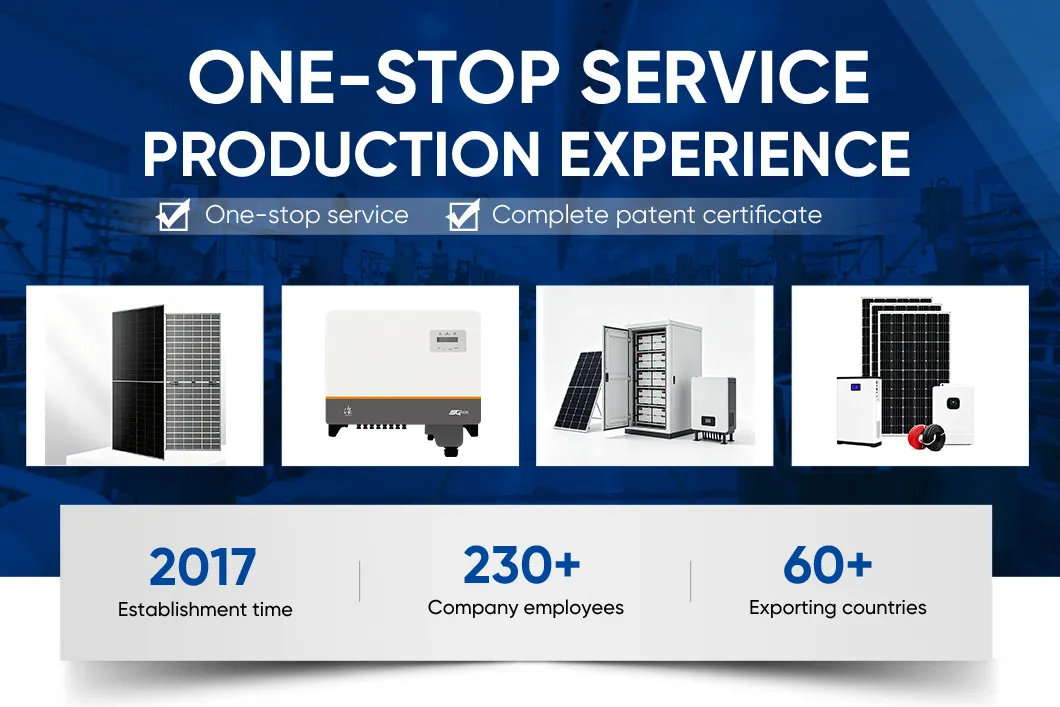 ONE-STOP SERVICE
PRODUCTION EXPERIENCE

One-stop service
Complete patent certificate

2017
Establishment time

230+
Company employees

60+
Exporting countries